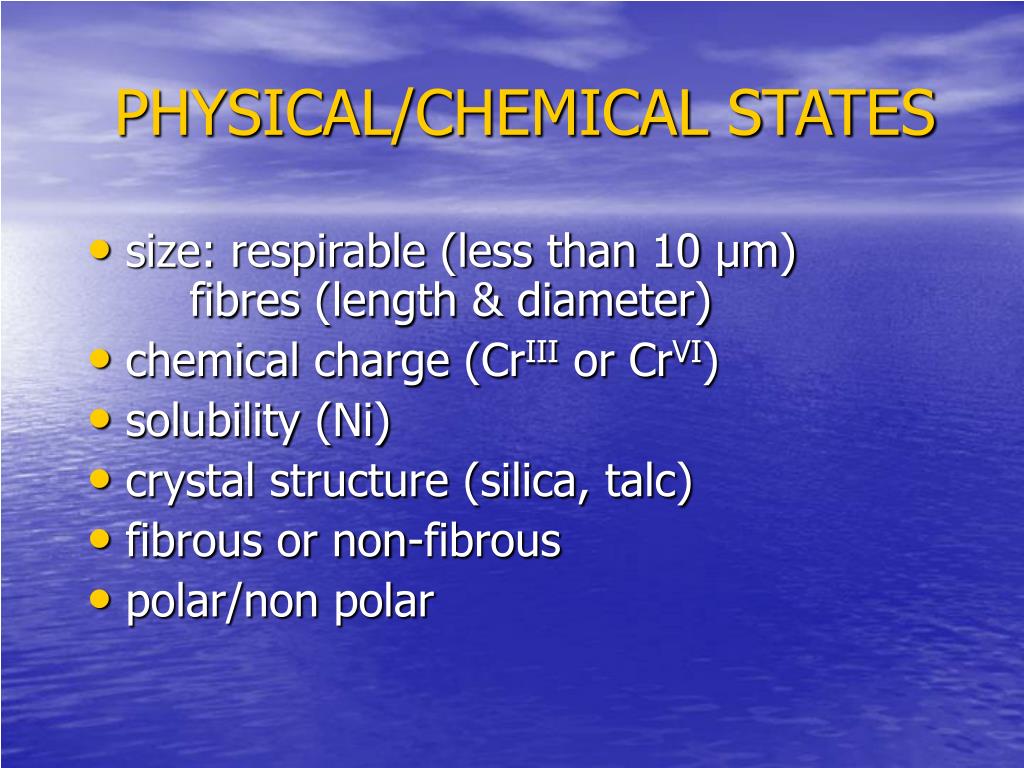 PHYSICAL/CHEMICAL STATES

• size: respirable (less than 10 µm)
fibres (length & diameter)
• chemical charge ($Cr^{III}$ or $Cr^{VI}$)
• solubility (Ni)
• crystal structure (silica, talc)
• fibrous or non-fibrous
• polar/non polar